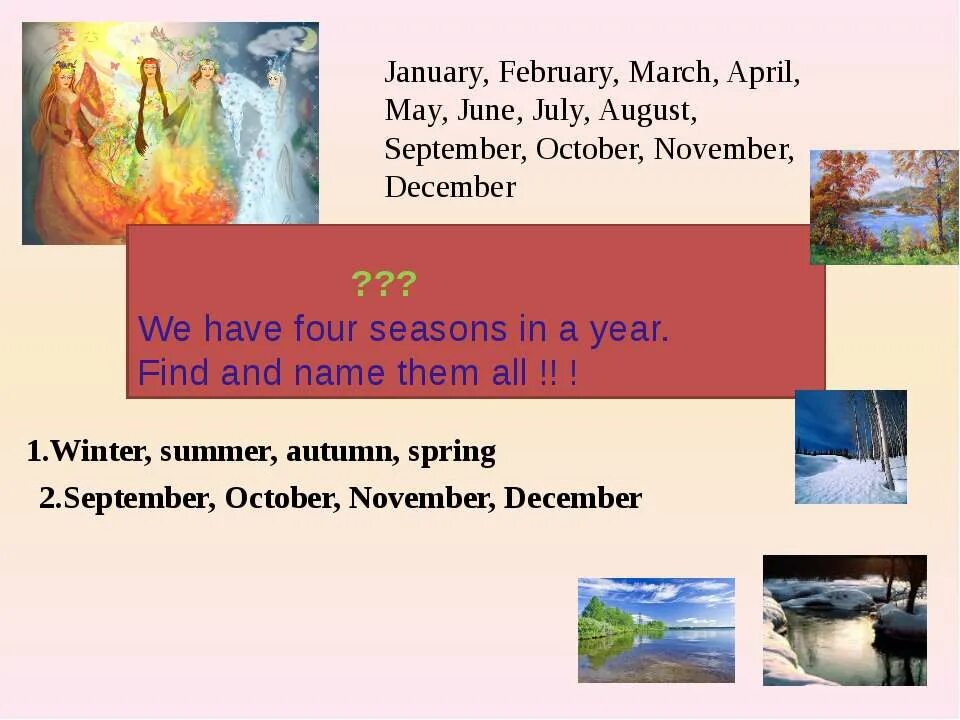 January, February, March, April, May, June, July, August, September, October, November, December

???
We have four seasons in a year.
Find and name them all !! !

1.Winter, summer, autumn, spring

2.September, October, November, December